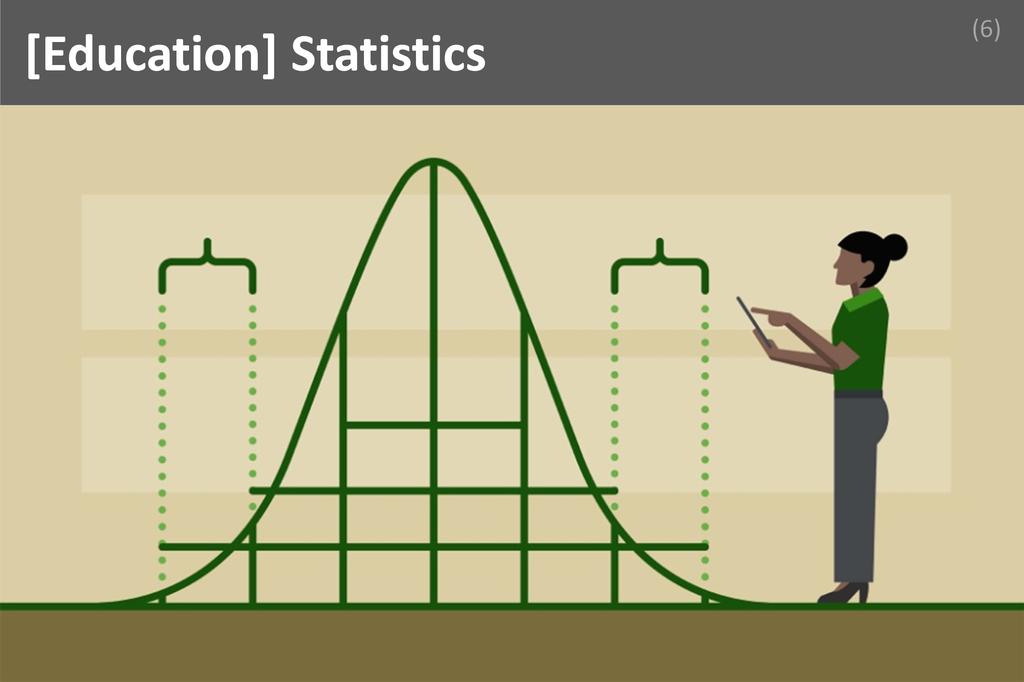 [Education] Statistics

(6)